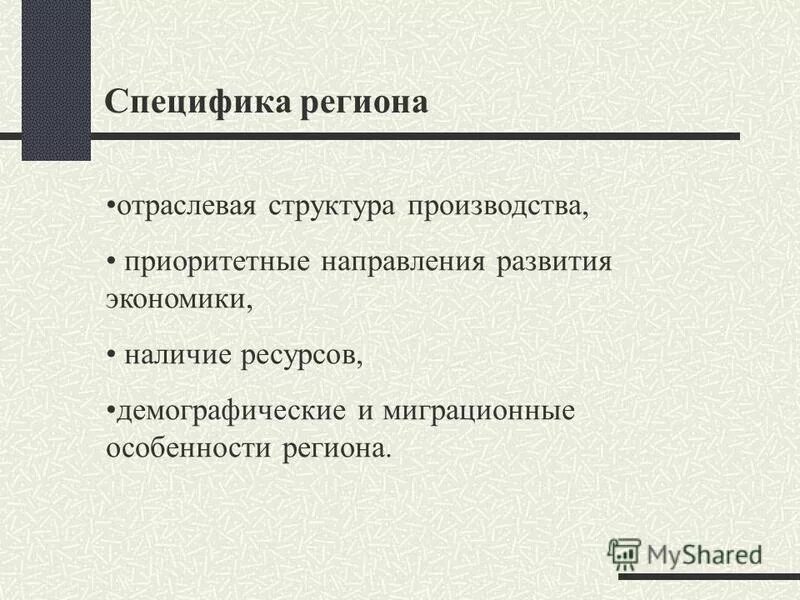 Специфика региона

•отраслевая структура производства,

• приоритетные направления развития экономики,

• наличие ресурсов,

•демографические и миграционные особенности региона.

MyShared